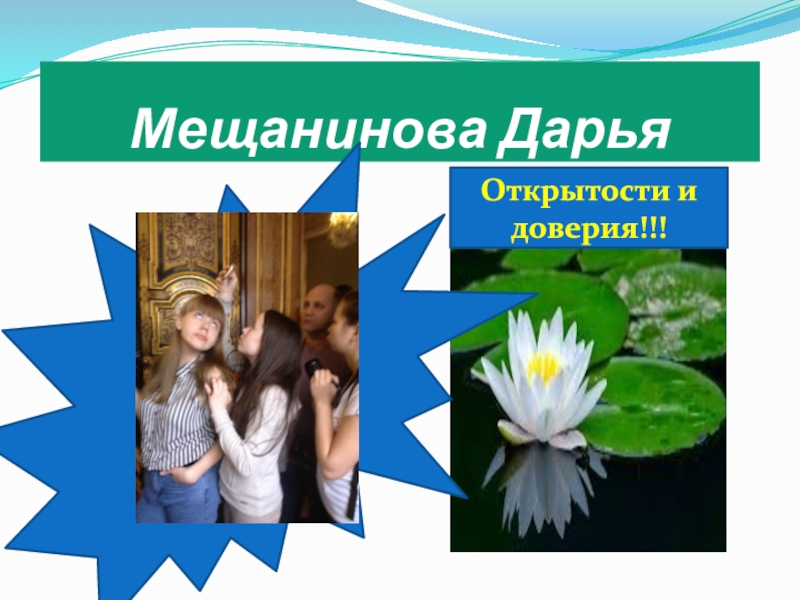 Мещанинова Дарья

Открытости и доверия!!!